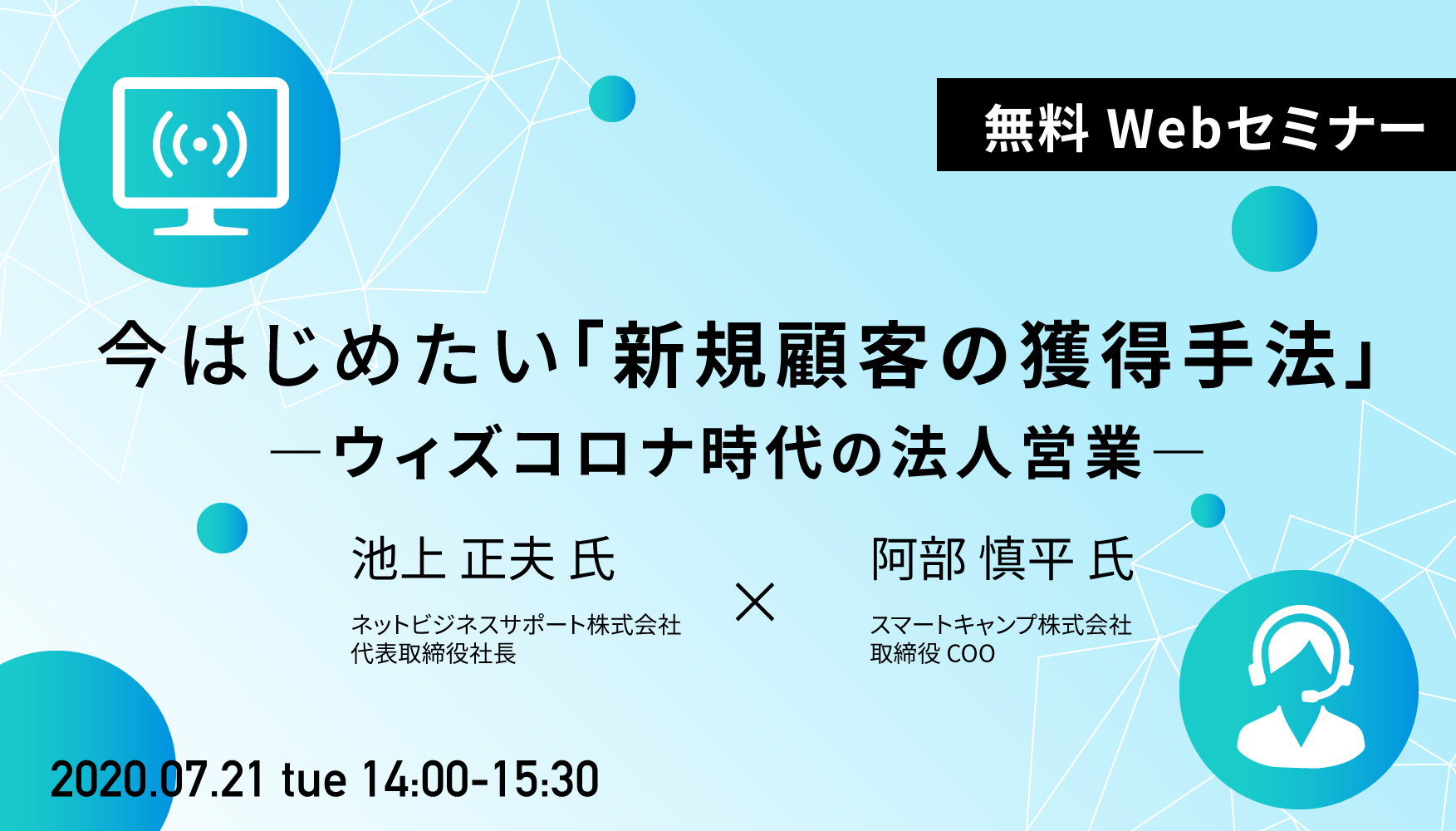 無料 Webセミナー

今はじめたい「新規顧客の獲得手法」

―ウィズコロナ時代の法人営業―

池上 正夫 氏

ネットビジネスサポート株式会社
代表取締役社長

×

阿部 慎平 氏

スマートキャンプ株式会社
取締役 COO

2020.07.21 tue 14:00-15:30